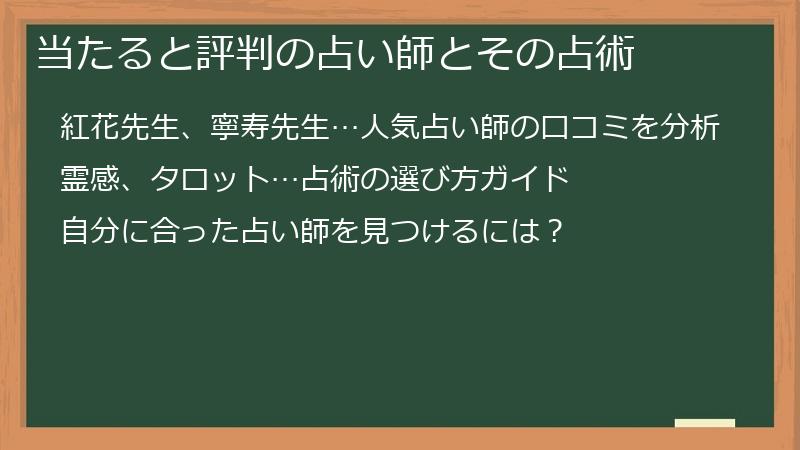 当たると評判の占い師とその占術

紅花先生、寧寿先生…人気占い師の口コミを分析

霊感、タロット…占術の選び方ガイド

自分に合った占い師を見つけるには？